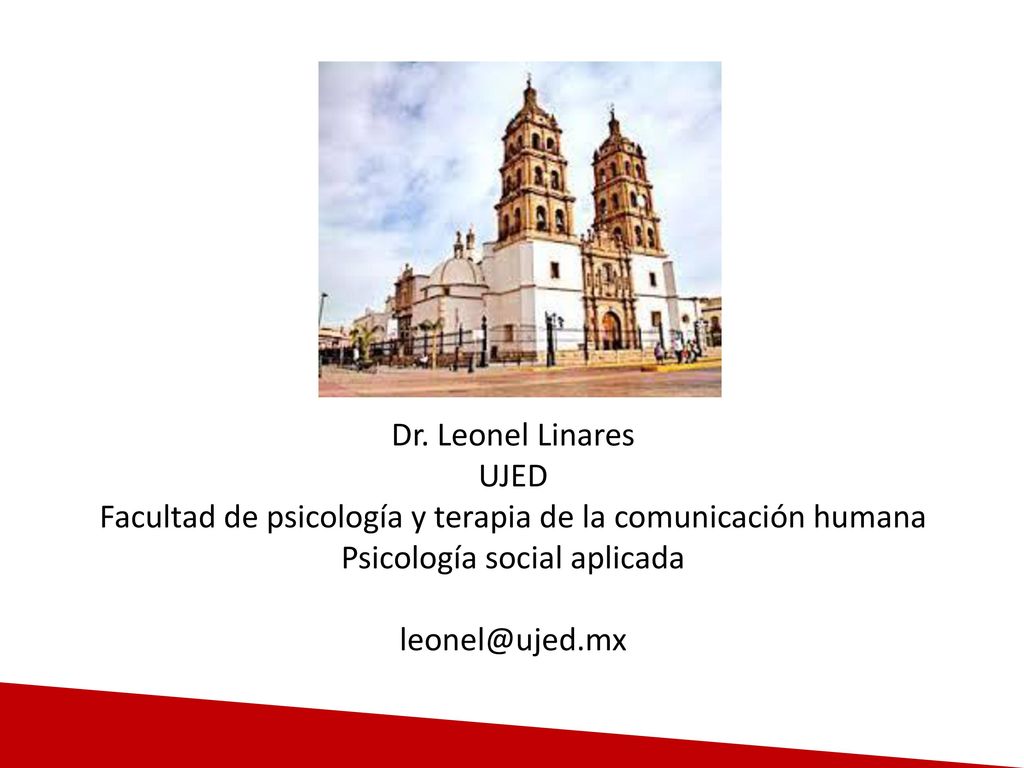 Dr. Leonel Linares
UJED
Facultad de psicología y terapia de la comunicación humana
Psicología social aplicada

leonel@ujed.mx